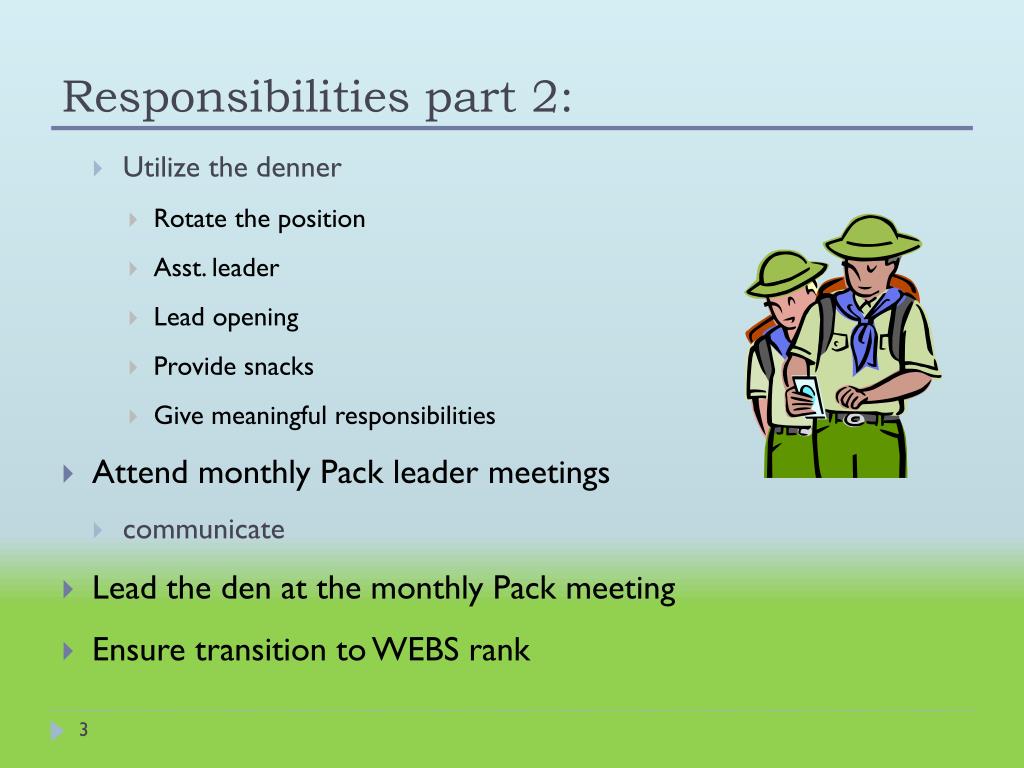 Responsibilities part 2:

Utilize the denner

Rotate the position

Asst. leader

Lead opening

Provide snacks

Give meaningful responsibilities

Attend monthly Pack leader meetings

communicate

Lead the den at the monthly Pack meeting

Ensure transition to WEBS rank

3